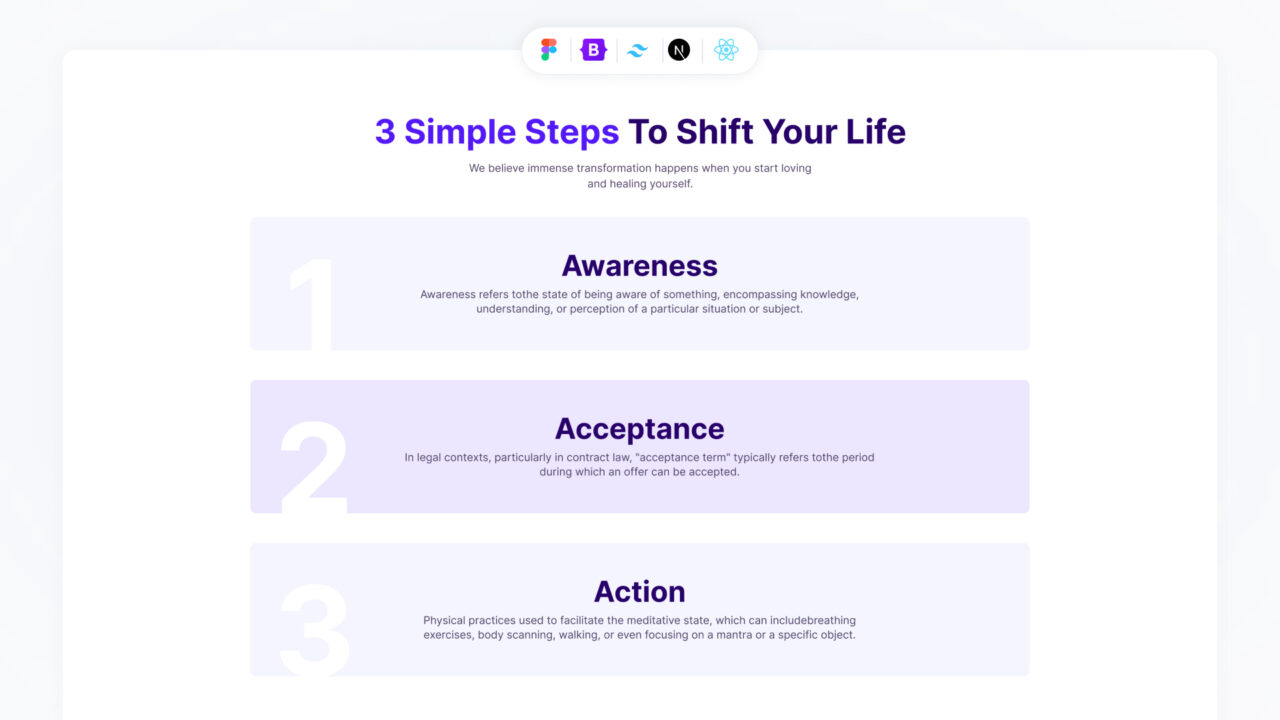 B

N

3 Simple Steps To Shift Your Life

We believe immense transformation happens when you start loving and healing yourself.

1

Awareness

Awareness refers tothe state of being aware of something, encompassing knowledge, understanding, or perception of a particular situation or subject.

2

Acceptance

In legal contexts, particularly in contract law, "acceptance term" typically refers tothe period during which an offer can be accepted.

3

Action

Physical practices used to facilitate the meditative state, which can includebreathing exercises, body scanning, walking, or even focusing on a mantra or a specific object.